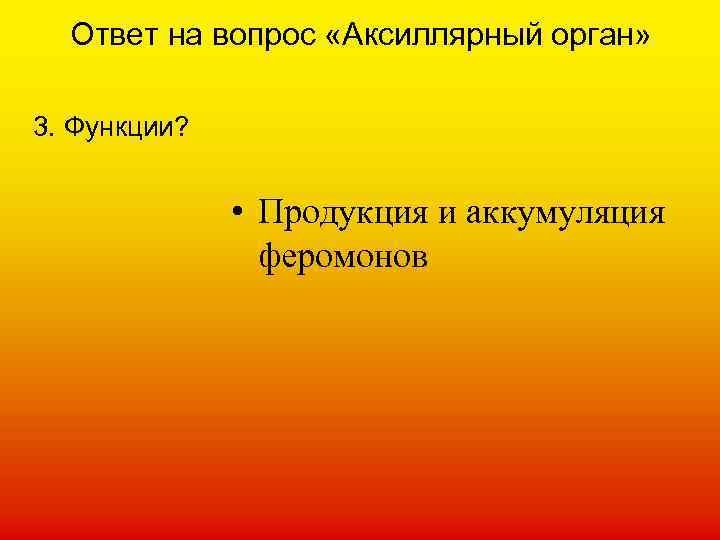 Ответ на вопрос «Аксиллярный орган»

3. Функции?

• Продукция и аккумуляция феромонов